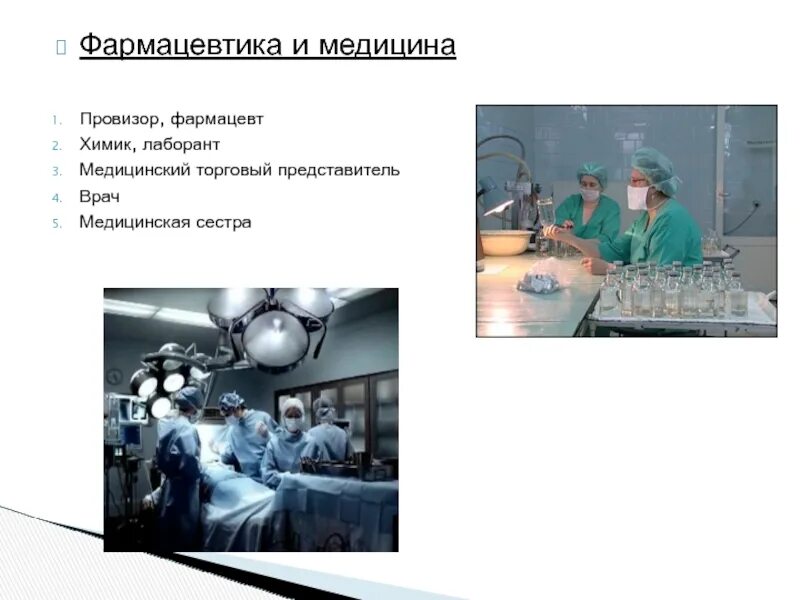 Фармацевтика и медицина

1. Провизор, фармацевт
2. Химик, лаборант
3. Медицинский торговый представитель
4. Врач
5. Медицинская сестра